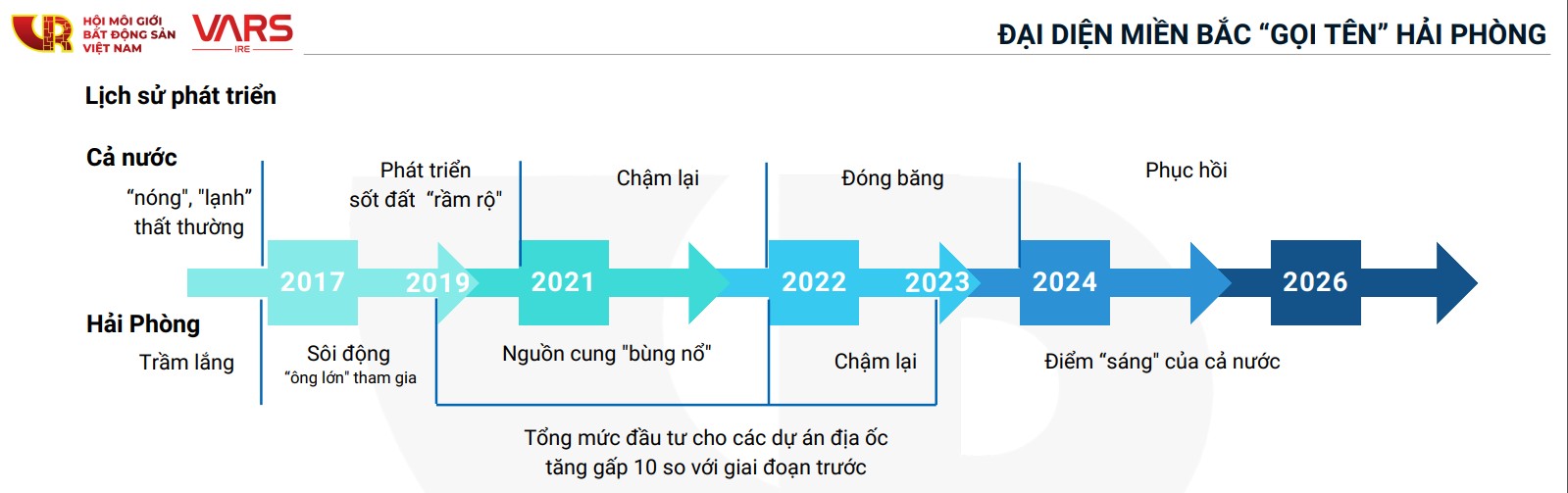 HỘI MÔI GIỚI BẤT ĐỘNG SẢN VIỆT NAM
VARS
IRE

ĐẠI DIỆN MIỀN BẮC "GỌI TÊN" HẢI PHÒNG

Lịch sử phát triển

Cả nước
"nóng", "lạnh" thất thường
Phát triển sốt đất "rầm rộ"
Chậm lại
Đóng băng
Phục hồi

2017
2019
2021
2022
2023
2024
2026

Hải Phòng
Trầm lắng
Sôi động
"ông lớn" tham gia
Nguồn cung "bùng nổ"
Chậm lại
Điểm "sáng" của cả nước

Tổng mức đầu tư cho các dự án địa ốc tăng gấp 10 so với giai đoạn trước